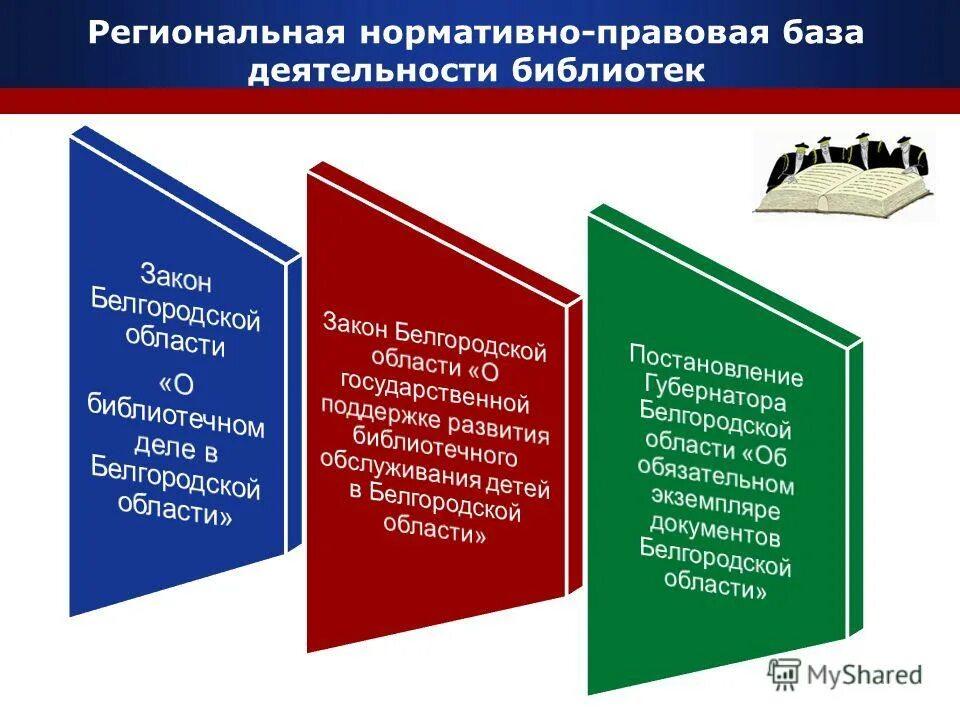 Региональная нормативно-правовая база деятельности библиотек

Закон Белгородской области «О библиотечном деле в Белгородской области»

Закон Белгородской области «О государственной поддержке развития библиотечного обслуживания детей в Белгородской области»

Постановление Губернатора Белгородской области «Об обязательном экземпляре документов Белгородской области»

MyShared